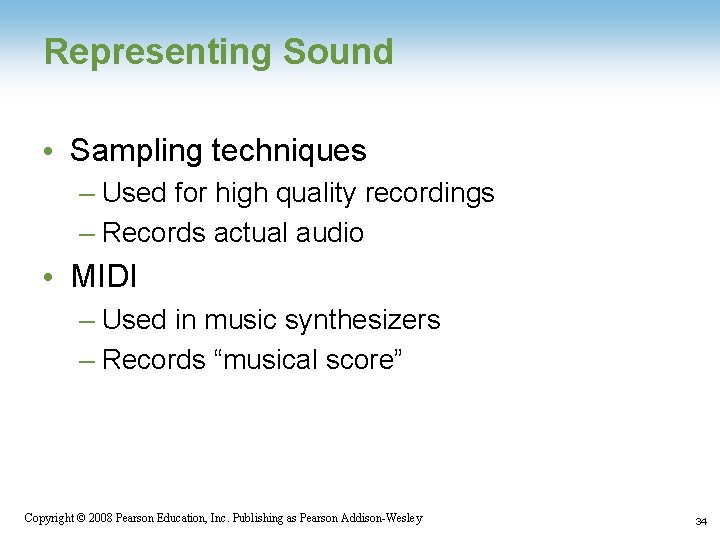 Representing Sound

• Sampling techniques
– Used for high quality recordings
– Records actual audio
• MIDI
– Used in music synthesizers
– Records “musical score”

Copyright © 2008 Pearson Education, Inc. Publishing as Pearson Addison-Wesley

34